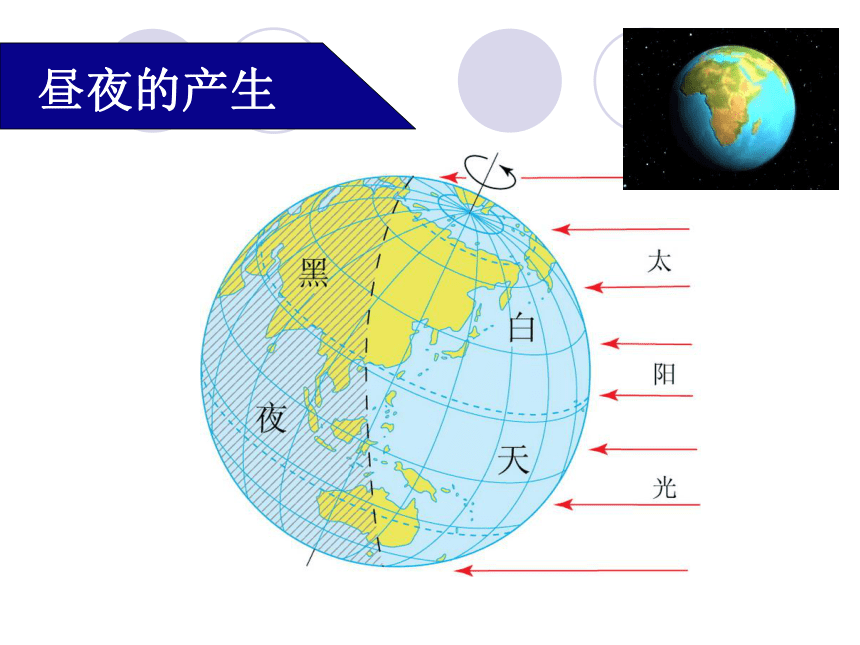 昼夜的产生

黑

夜

白

天

太

阳

光